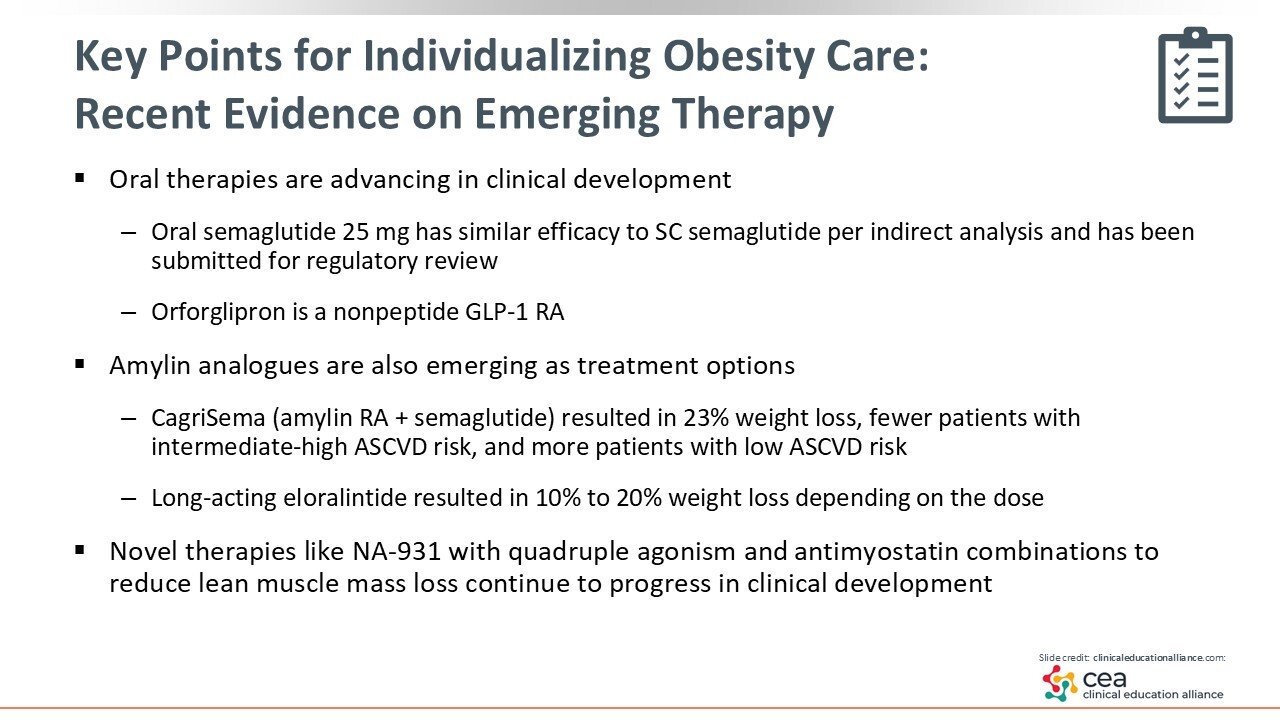 Key Points for Individualizing Obesity Care: Recent Evidence on Emerging Therapy

▪ Oral therapies are advancing in clinical development

– Oral semaglutide 25 mg has similar efficacy to SC semaglutide per indirect analysis and has been submitted for regulatory review

– Orforglipron is a nonpeptide GLP-1 RA

▪ Amylin analogues are also emerging as treatment options

– CagriSema (amylin RA + semaglutide) resulted in 23% weight loss, fewer patients with intermediate-high ASCVD risk, and more patients with low ASCVD risk

– Long-acting eloralintide resulted in 10% to 20% weight loss depending on the dose

▪ Novel therapies like NA-931 with quadruple agonism and antimyostatin combinations to reduce lean muscle mass loss continue to progress in clinical development

Slide credit: clinicaleducationalliance.com:

cea clinical education alliance